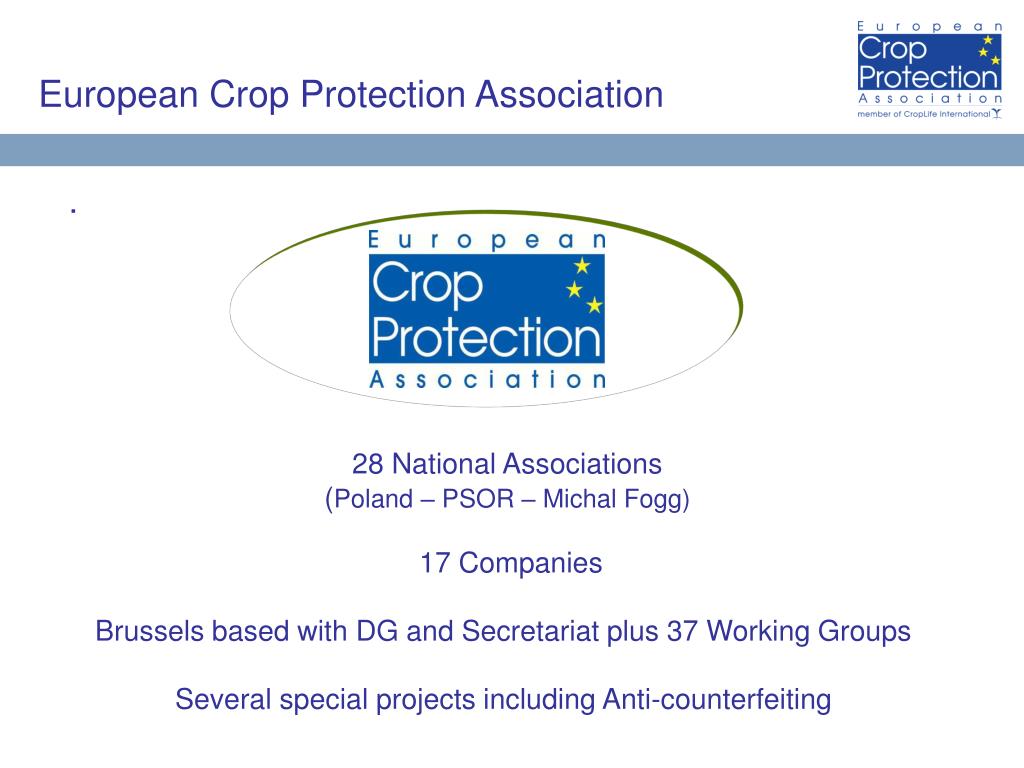 European Crop Protection Association

European Crop Protection Association
member of CropLife International

.

European Crop Protection Association

28 National Associations
(Poland – PSOR – Michal Fogg)

17 Companies

Brussels based with DG and Secretariat plus 37 Working Groups

Several special projects including Anti-counterfeiting